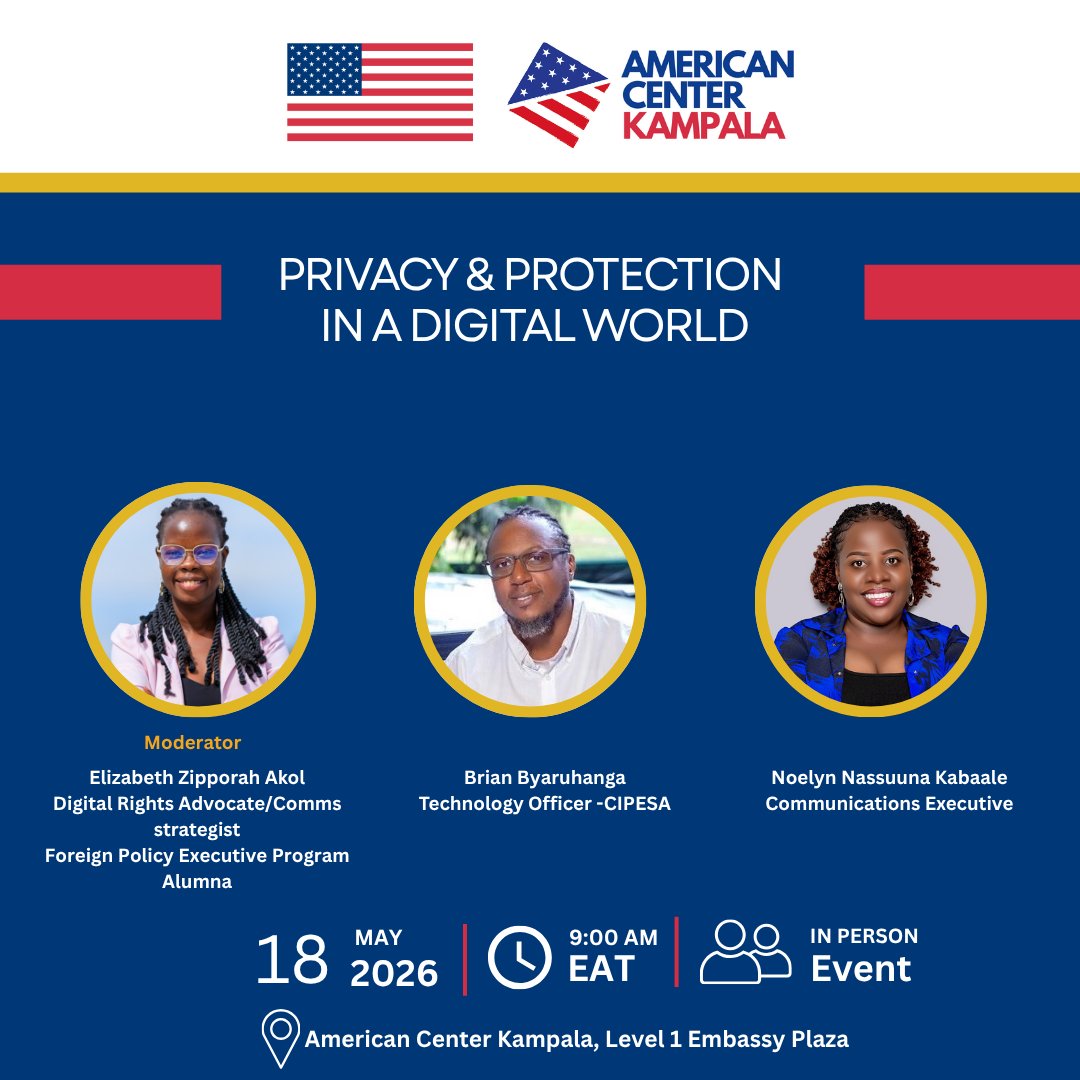 AMERICAN CENTER KAMPALA

PRIVACY & PROTECTION IN A DIGITAL WORLD

Moderator
Elizabeth Zipporah Akol
Digital Rights Advocate/Comms strategist
Foreign Policy Executive Program Alumna

Brian Byaruhanga
Technology Officer -CIPESA

Noelyn Nassuuna Kabaale
Communications Executive

18 MAY 2026

9:00 AM EAT

IN PERSON Event

American Center Kampala, Level 1 Embassy Plaza